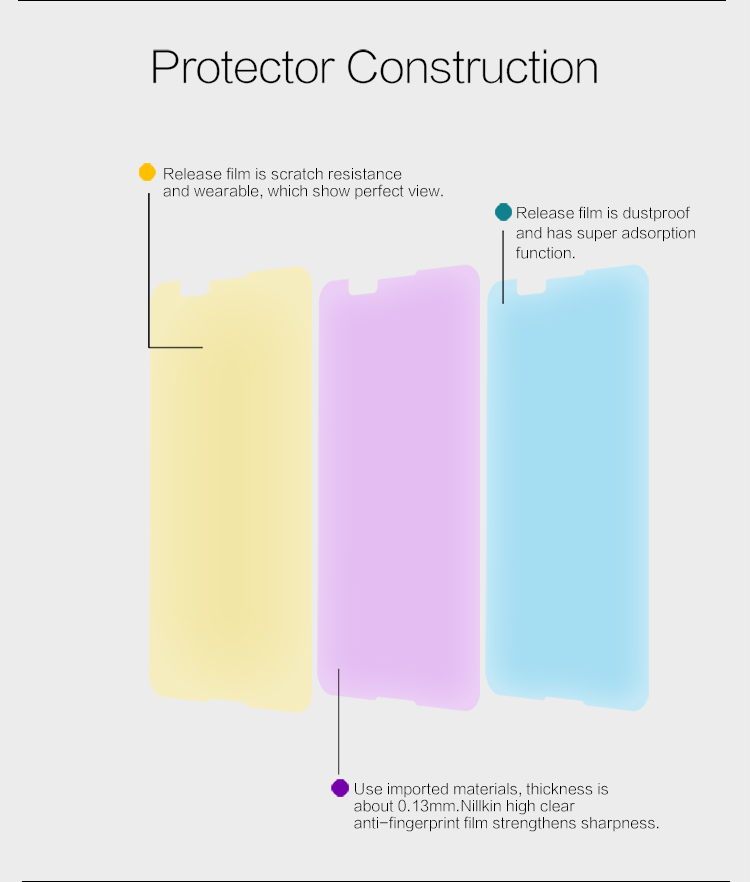 Protector Construction

Release film is scratch resistance and wearable, which show perfect view.

Release film is dustproof and has super adsorption function.

Use imported materials, thickness is about 0.13mm.Nillkin high clear anti-fingerprint film strengthens sharpness.